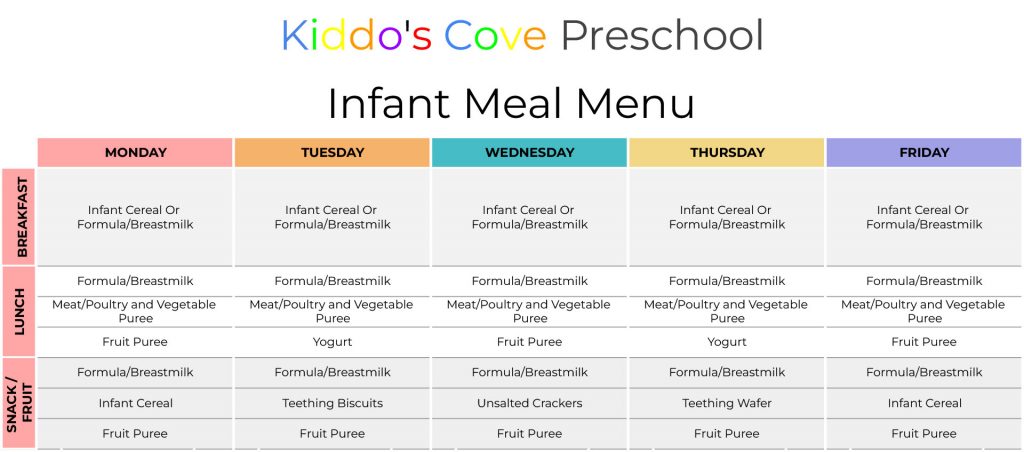 Kiddo's Cove Preschool

Infant Meal Menu

| | MONDAY | TUESDAY | WEDNESDAY | THURSDAY | FRIDAY |
|---|---|---|---|---|---|
| BREAKFAST | Infant Cereal Or Formula/Breastmilk | Infant Cereal Or Formula/Breastmilk | Infant Cereal Or Formula/Breastmilk | Infant Cereal Or Formula/Breastmilk | Infant Cereal Or Formula/Breastmilk |
| LUNCH | Formula/Breastmilk | Formula/Breastmilk | Formula/Breastmilk | Formula/Breastmilk | Formula/Breastmilk |
| | Meat/Poultry and Vegetable Puree | Meat/Poultry and Vegetable Puree | Meat/Poultry and Vegetable Puree | Meat/Poultry and Vegetable Puree | Meat/Poultry and Vegetable Puree |
| | Fruit Puree | Yogurt | Fruit Puree | Yogurt | Fruit Puree |
| SNACK / FRUIT | Formula/Breastmilk | Formula/Breastmilk | Formula/Breastmilk | Formula/Breastmilk | Formula/Breastmilk |
| | Infant Cereal | Teething Biscuits | Unsalted Crackers | Teething Wafer | Infant Cereal |
| | Fruit Puree | Fruit Puree | Fruit Puree | Fruit Puree | Fruit Puree |